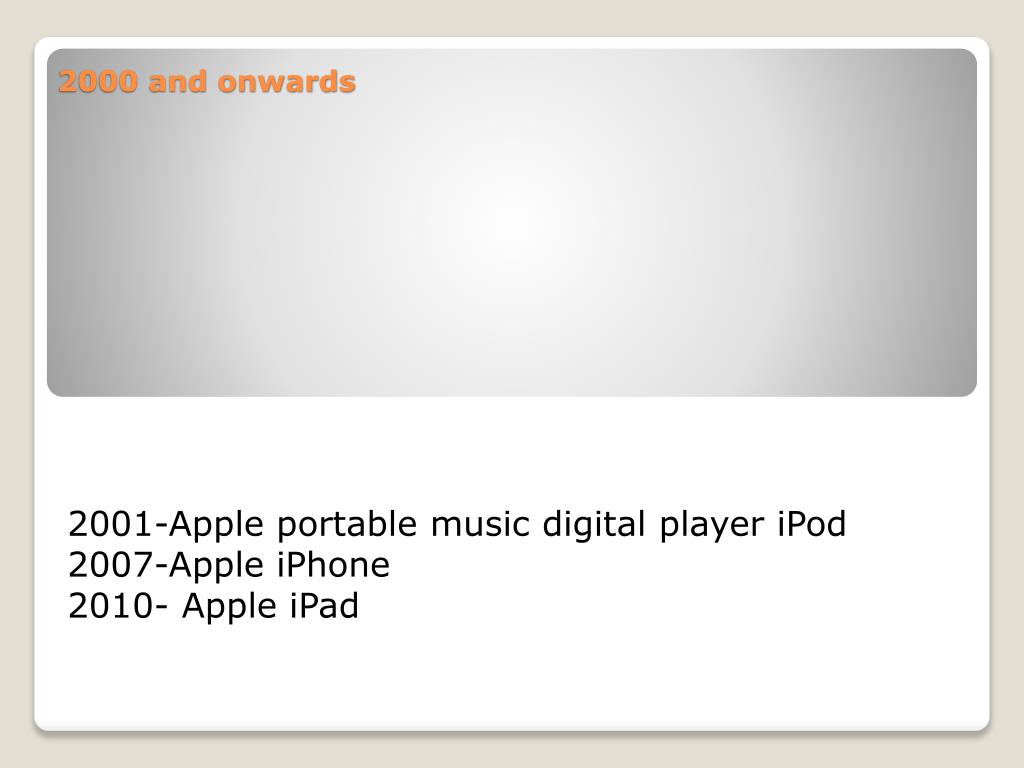 2000 and onwards

2001-Apple portable music digital player iPod
2007-Apple iPhone
2010- Apple iPad